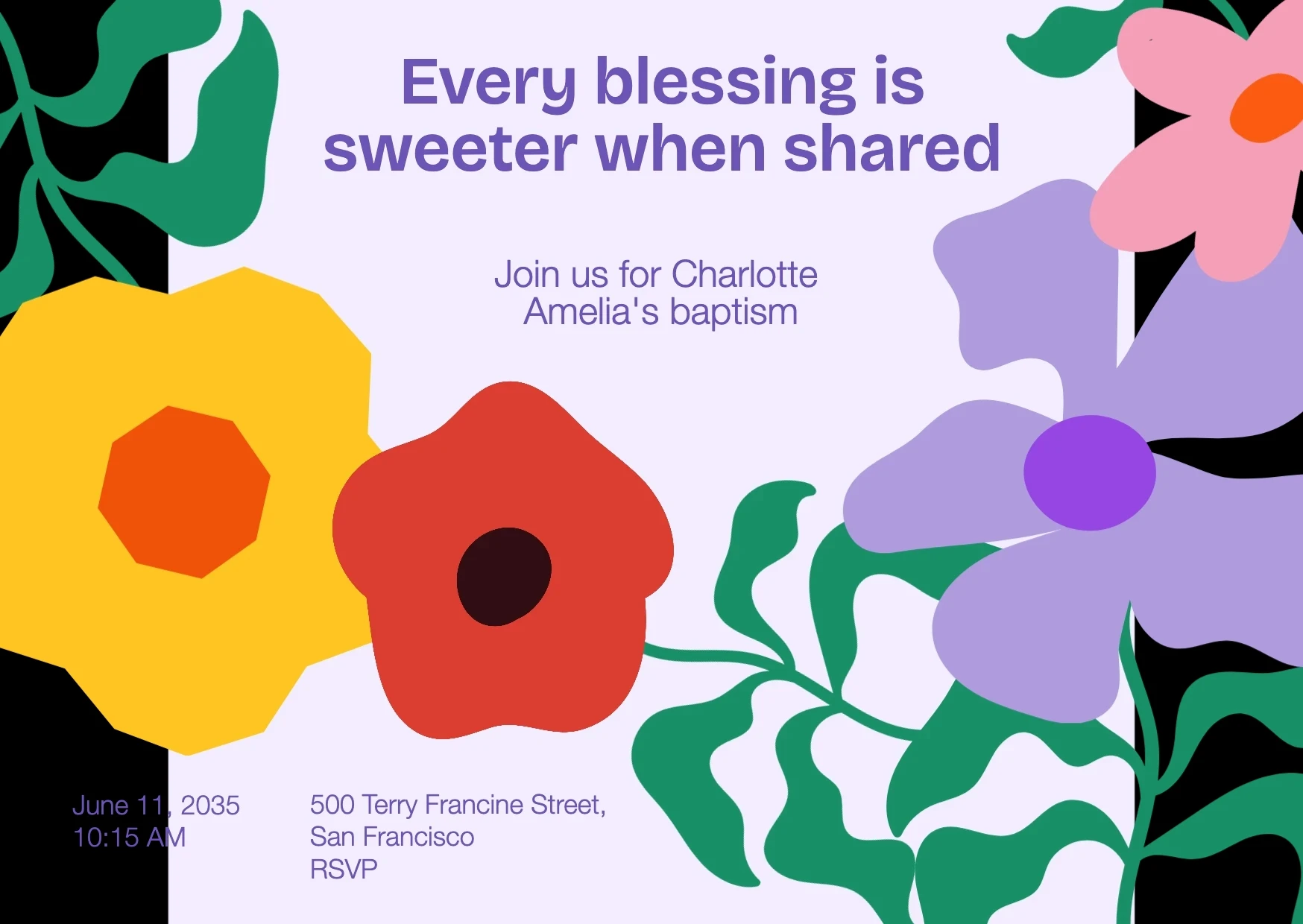 Every blessing is sweeter when shared

Join us for Charlotte Amelia's baptism

June 11, 2035
10:15 AM

500 Terry Francine Street,
San Francisco
RSVP